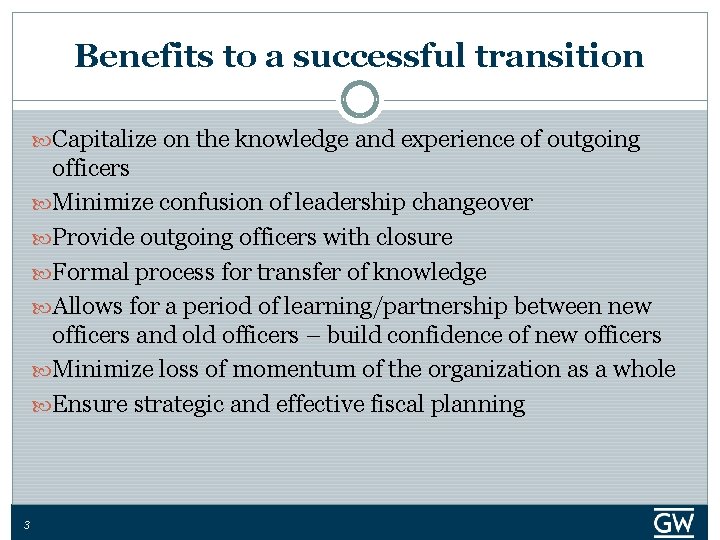 Benefits to a successful transition

Capitalize on the knowledge and experience of outgoing officers

Minimize confusion of leadership changeover

Provide outgoing officers with closure

Formal process for transfer of knowledge

Allows for a period of learning/partnership between new officers and old officers – build confidence of new officers

Minimize loss of momentum of the organization as a whole

Ensure strategic and effective fiscal planning

3

GW